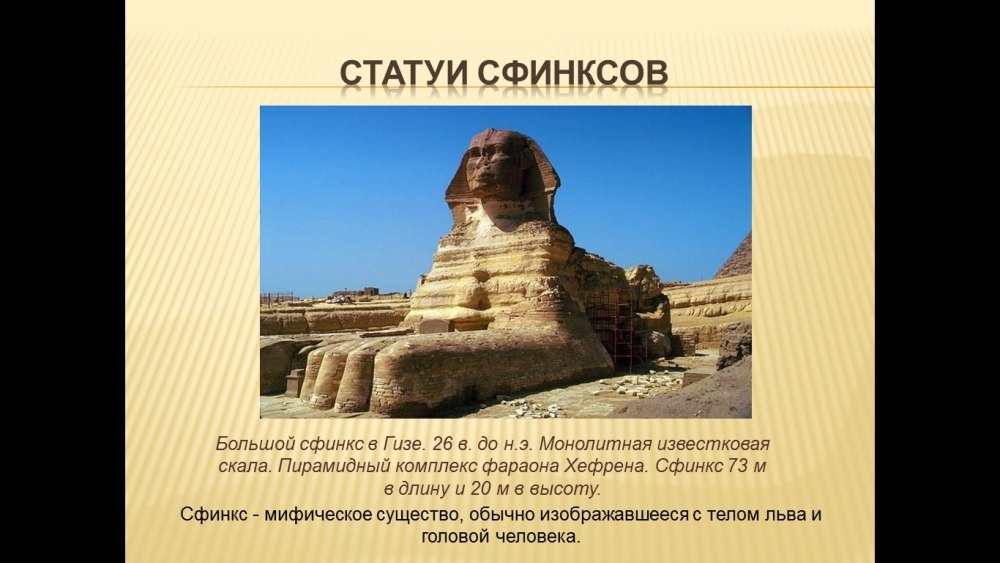 СТАТУИ СФИНКСОВ

Большой сфинкс в Гизе. 26 в. до н.э. Монолитная известковая скала. Пирамидный комплекс фараона Хефрена. Сфинкс 73 м в длину и 20 м в высоту.

Сфинкс - мифическое существо, обычно изображавшееся с телом льва и головой человека.